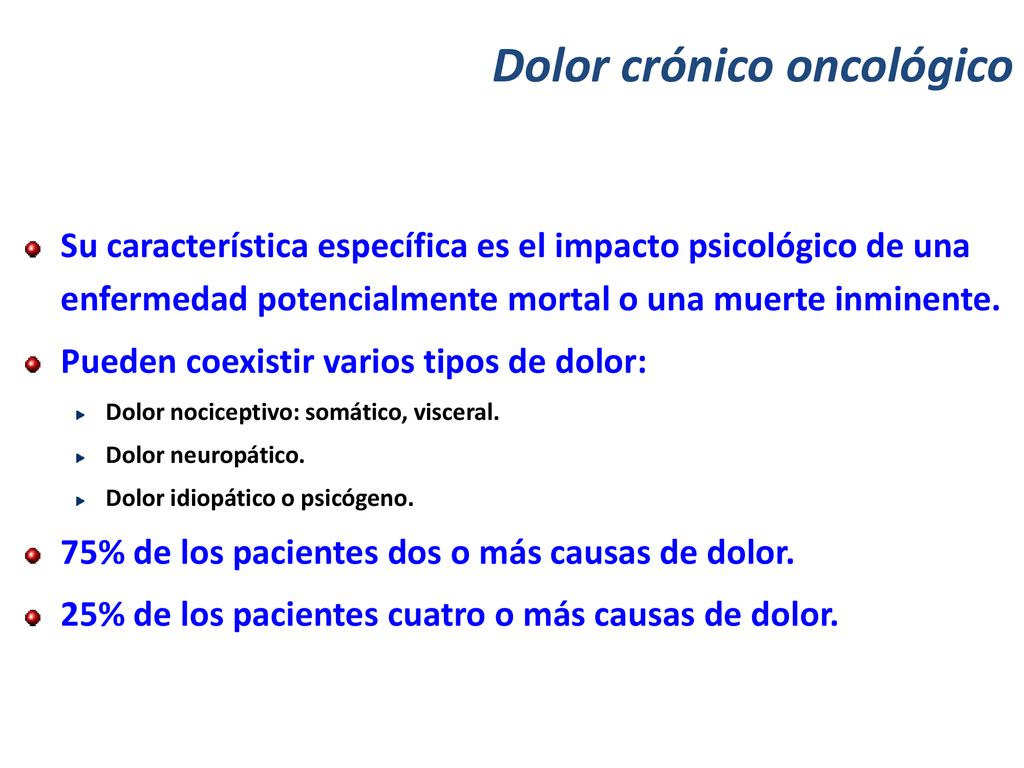 Dolor crónico oncológico

Su característica específica es el impacto psicológico de una enfermedad potencialmente mortal o una muerte inminente.

Pueden coexistir varios tipos de dolor:

Dolor nociceptivo: somático, visceral.

Dolor neuropático.

Dolor idiopático o psicógeno.

75% de los pacientes dos o más causas de dolor.

25% de los pacientes cuatro o más causas de dolor.